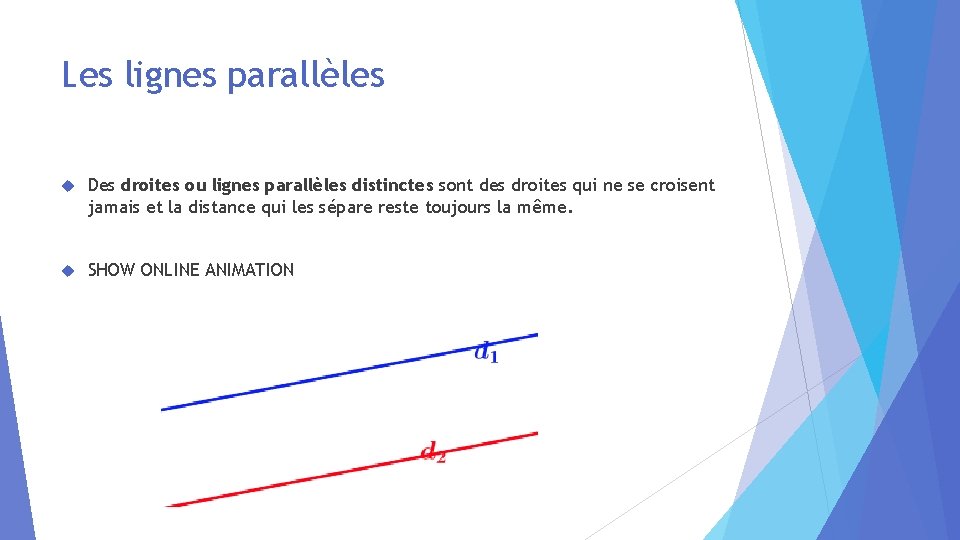 Les lignes parallèles

Des droites ou lignes parallèles distinctes sont des droites qui ne se croisent jamais et la distance qui les sépare reste toujours la même.

SHOW ONLINE ANIMATION

$d_1$

$d_2$